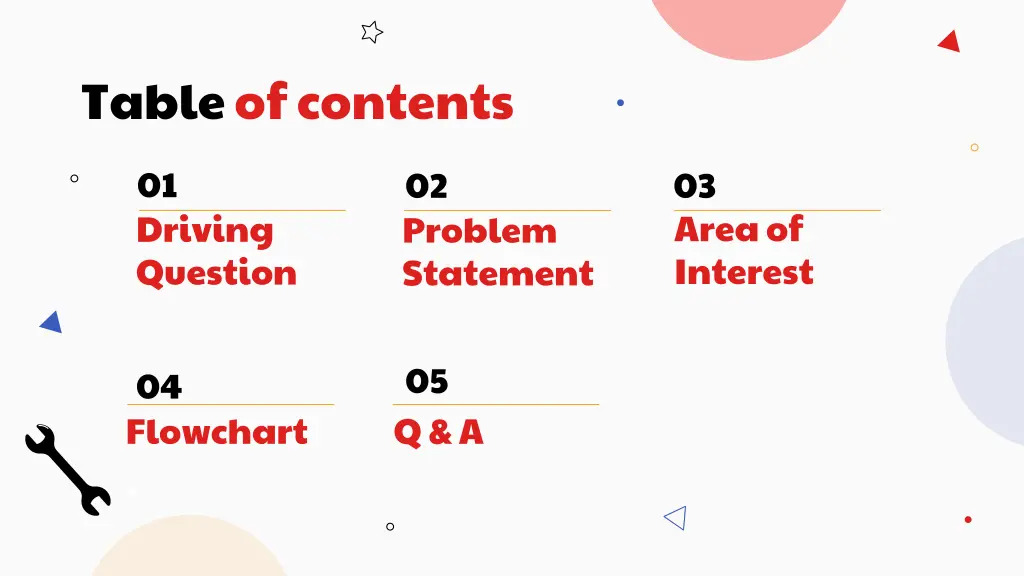 Table of contents

01
Driving Question

02
Problem Statement

03
Area of Interest

04
Flowchart

05
Q & A